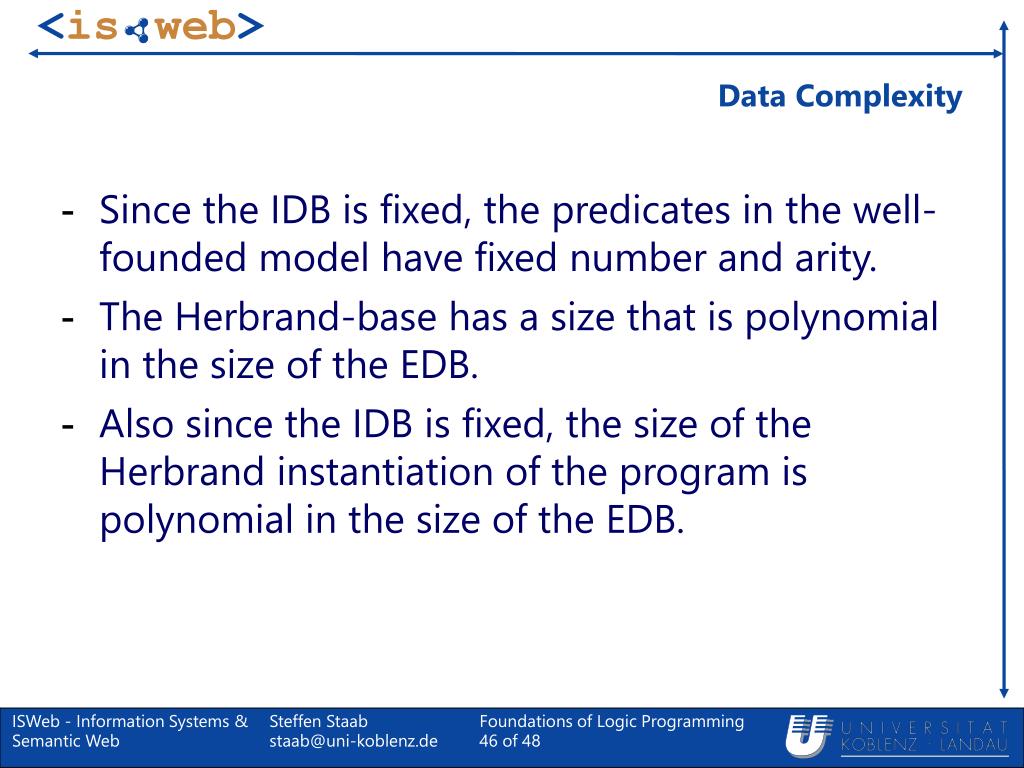 <is web>

Data Complexity

- Since the IDB is fixed, the predicates in the well-founded model have fixed number and arity.
- The Herbrand-base has a size that is polynomial in the size of the EDB.
- Also since the IDB is fixed, the size of the Herbrand instantiation of the program is polynomial in the size of the EDB.

ISWeb - Information Systems & Semantic Web

Steffen Staab
staab@uni-koblenz.de

Foundations of Logic Programming
46 of 48

UNIVERSITÄT KOBLENZ · LANDAU